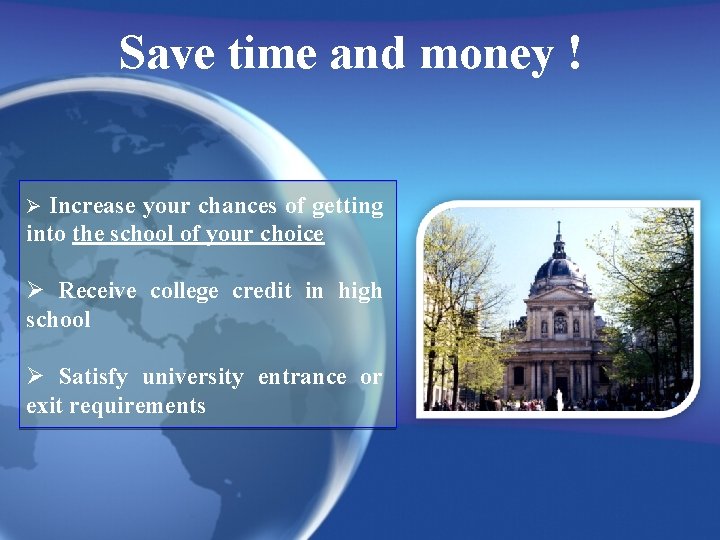 Save time and money !

➢ Increase your chances of getting into the school of your choice

➢ Receive college credit in high school

➢ Satisfy university entrance or exit requirements